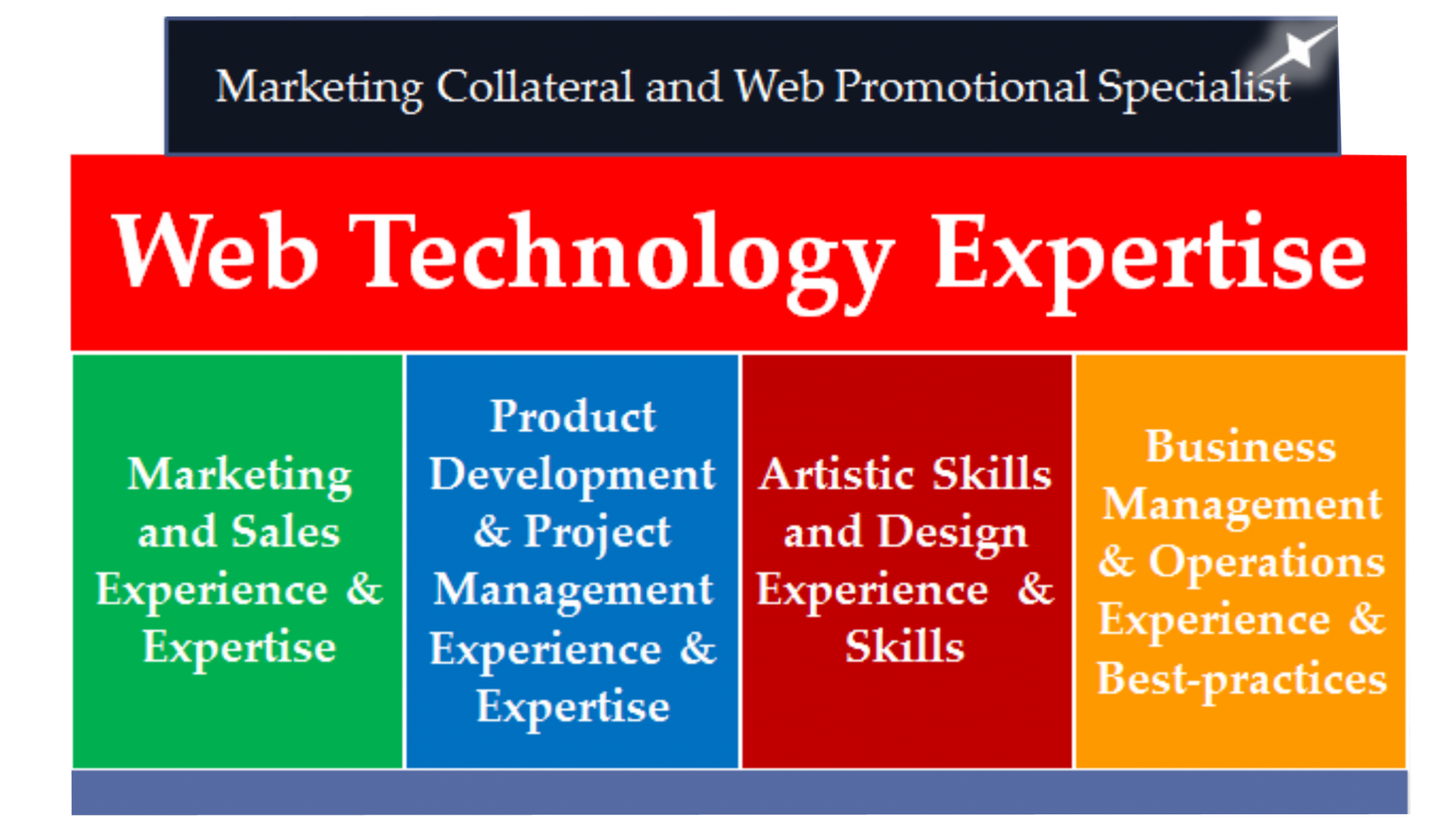 Marketing Collateral and Web Promotional Specialist

Web Technology Expertise

Marketing and Sales Experience & Expertise

Product Development & Project Management Experience & Expertise

Artistic Skills and Design Experience & Skills

Business Management & Operations Experience & Best-practices